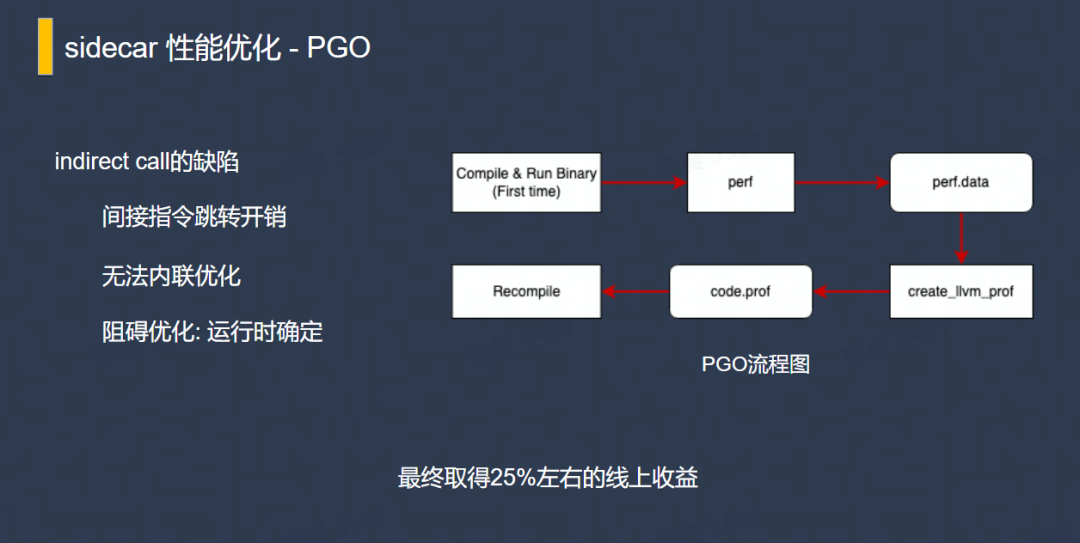 sidecar 性能优化 - PGO

indirect call的缺陷

间接指令跳转开销

无法内联优化

阻碍优化: 运行时确定

Compile & Run Binary (First time)

perf

perf.data

create_llvm_prof

code.prof

Recompile

PGO流程图

最终取得25%左右的线上收益